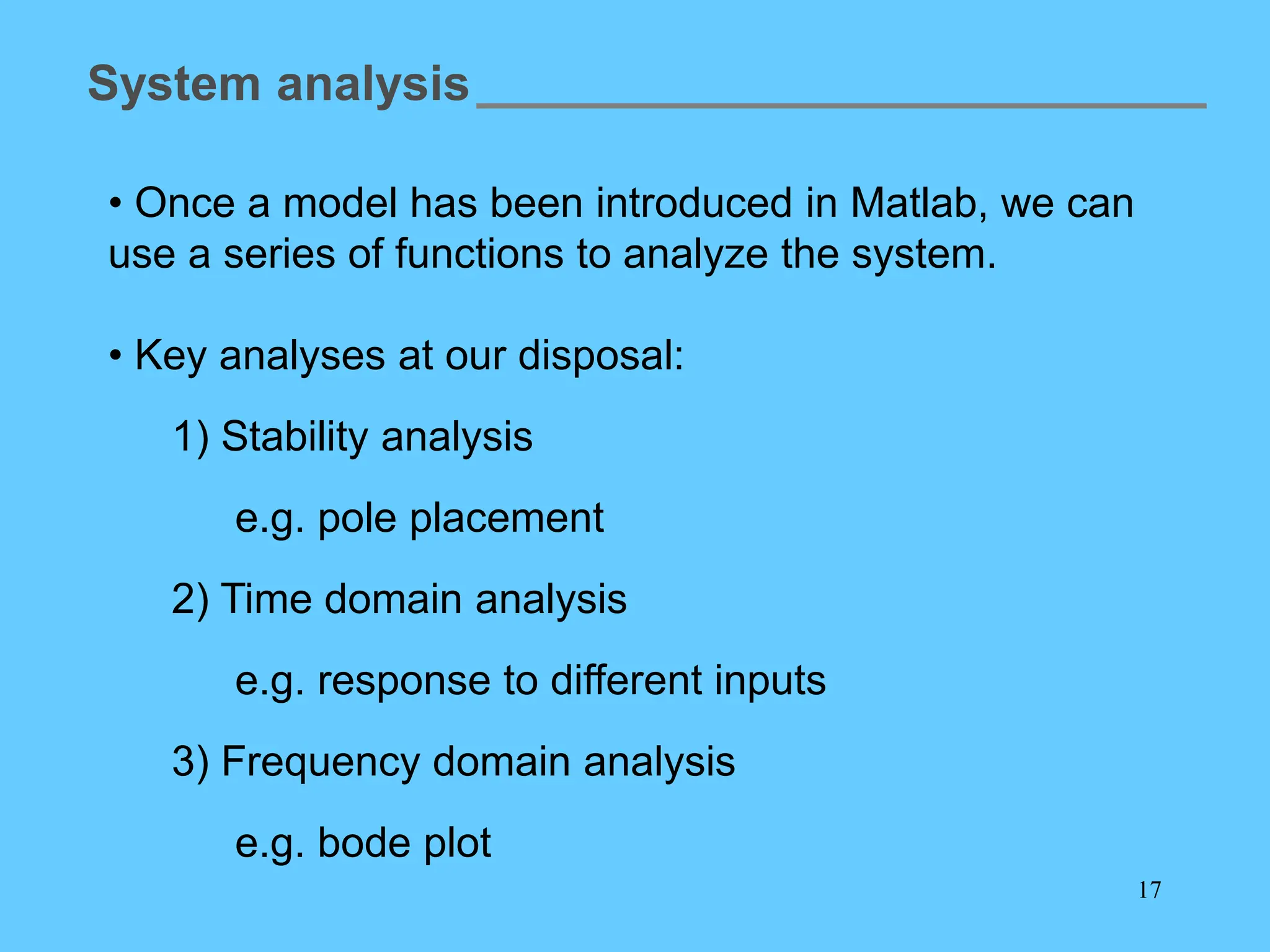 System analysis

• Once a model has been introduced in Matlab, we can use a series of functions to analyze the system.

• Key analyses at our disposal:

1) Stability analysis

e.g. pole placement

2) Time domain analysis

e.g. response to different inputs

3) Frequency domain analysis

e.g. bode plot

17